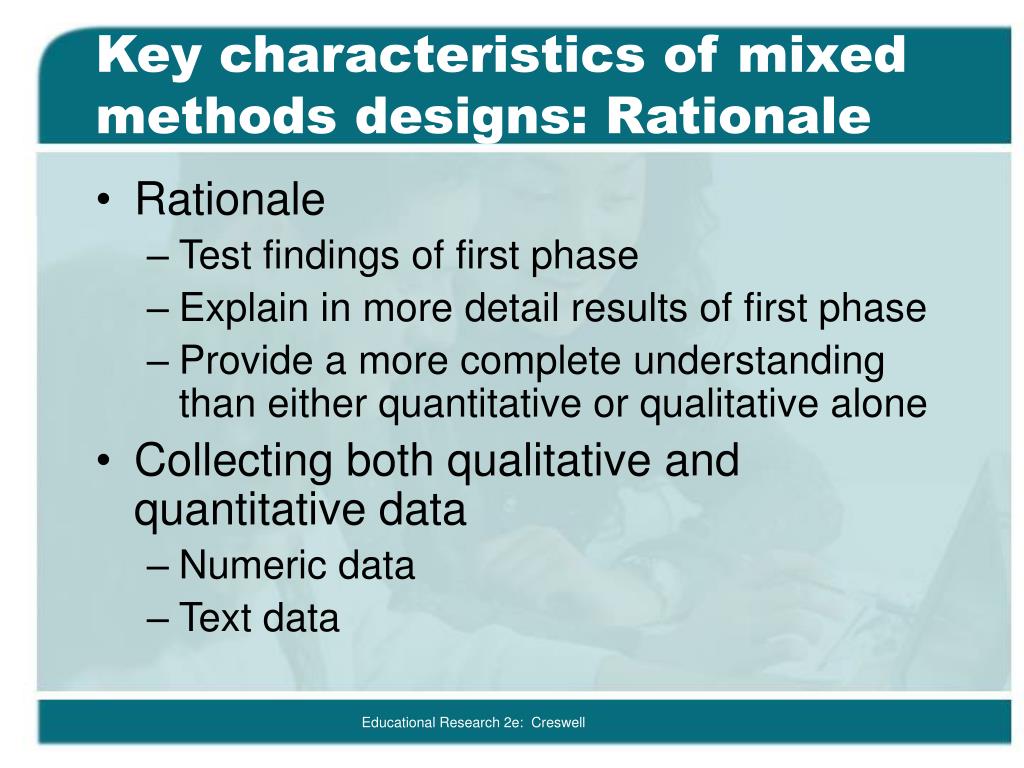 Key characteristics of mixed methods designs: Rationale

• Rationale
– Test findings of first phase
– Explain in more detail results of first phase
– Provide a more complete understanding than either quantitative or qualitative alone
• Collecting both qualitative and quantitative data
– Numeric data
– Text data

Educational Research 2e: Creswell